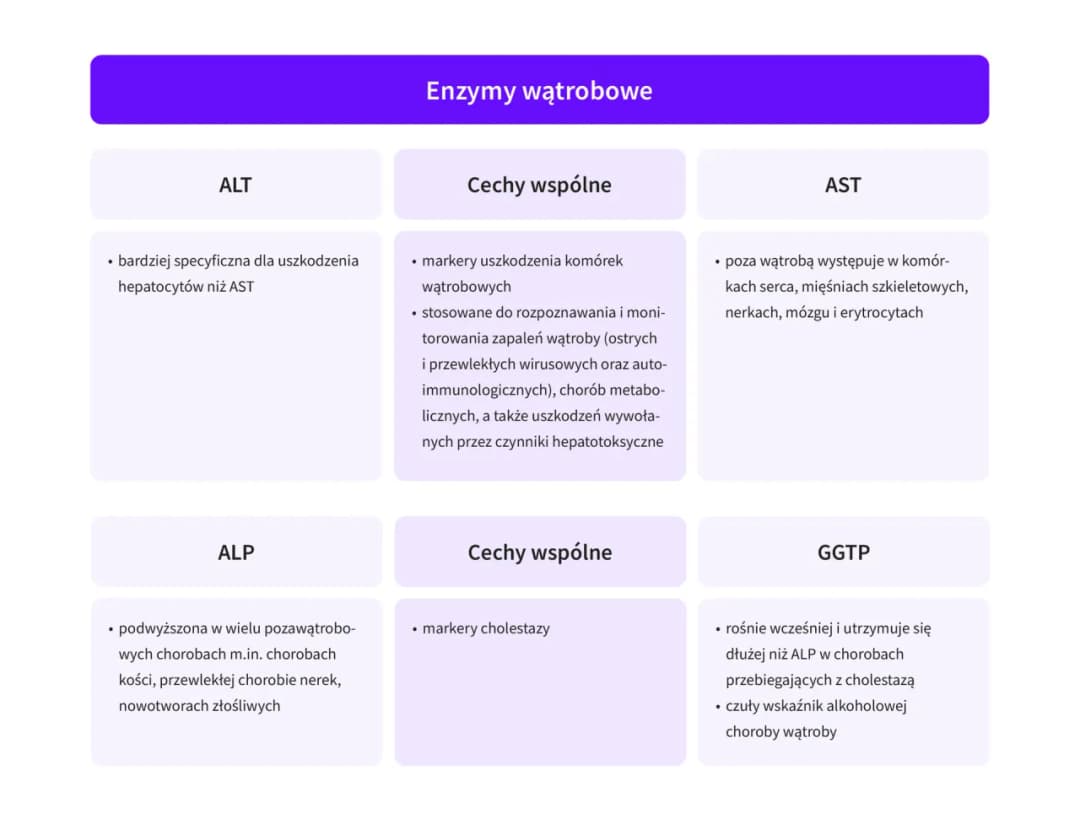 Enzymy wątrobowe

| ALT | Cechy wspólne | AST |
|---|---|---|
| • bardziej specyficzna dla uszkodzenia hepatocytów niż AST | • markery uszkodzenia komórek wątrobowych • stosowane do rozpoznawania i monitorowania zapaleń wątroby (ostrych i przewlekłych wirusowych oraz autoimmunologicznych), chorób metabolicznych, a także uszkodzeń wywołanych przez czynniki hepatotoksyczne | • poza wątrobą występuje w komórkach serca, mięśniach szkieletowych, nerkach, mózgu i erytrocytach |

| ALP | Cechy wspólne | GGTP |
|---|---|---|
| • podwyższona w wielu pozawątrobowych chorobach m.in. chorobach kości, przewlekłej chorobie nerek, nowotworach złośliwych | • markery cholestazy | • rośnie wcześniej i utrzymuje się dłużej niż ALP w chorobach przebiegających z cholestazą • czuły wskaźnik alkoholowej choroby wątroby |